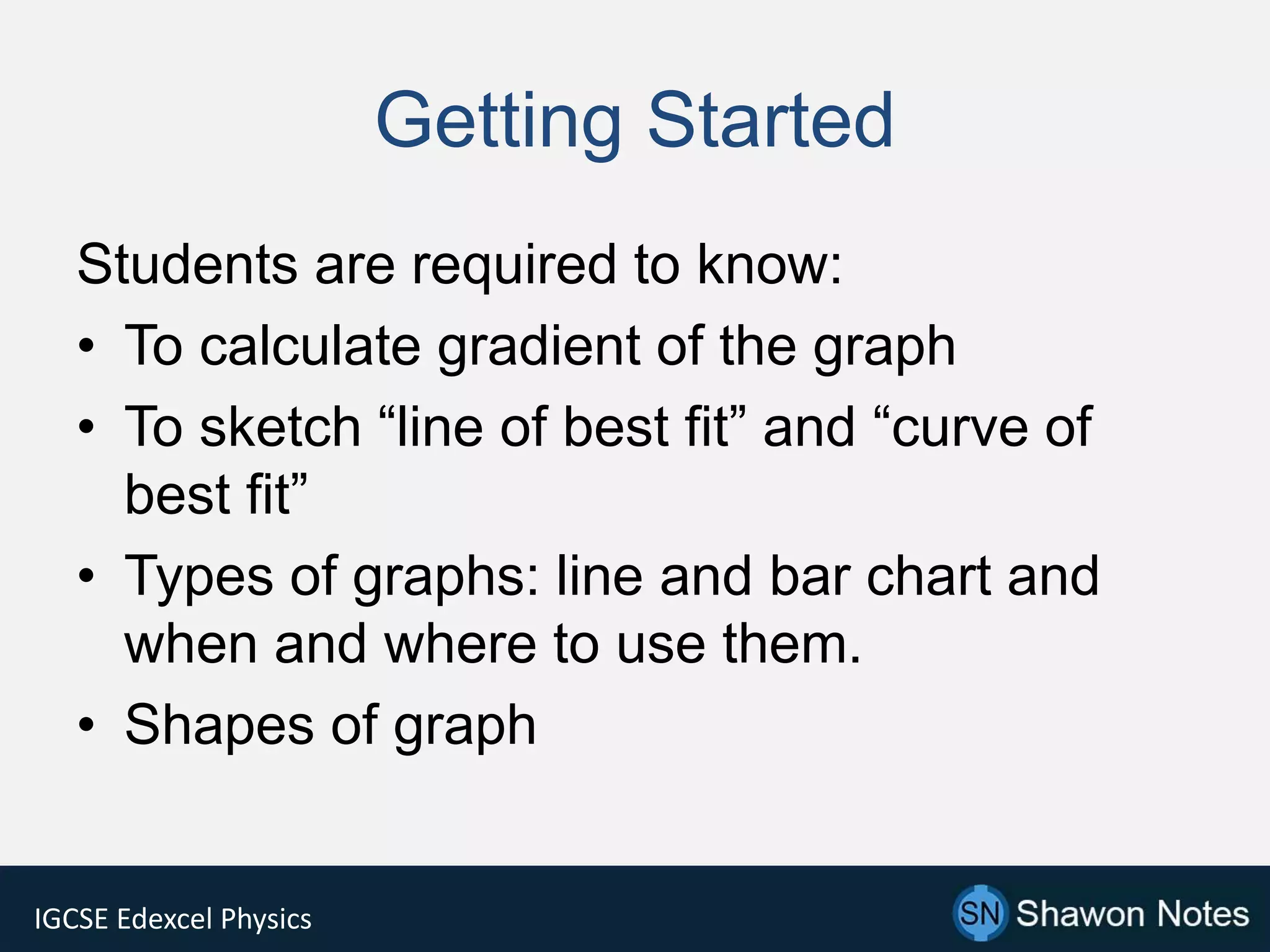 Getting Started

Students are required to know:

• To calculate gradient of the graph
• To sketch “line of best fit” and “curve of best fit”
• Types of graphs: line and bar chart and when and where to use them.
• Shapes of graph

IGCSE Edexcel Physics

SN Shawon Notes